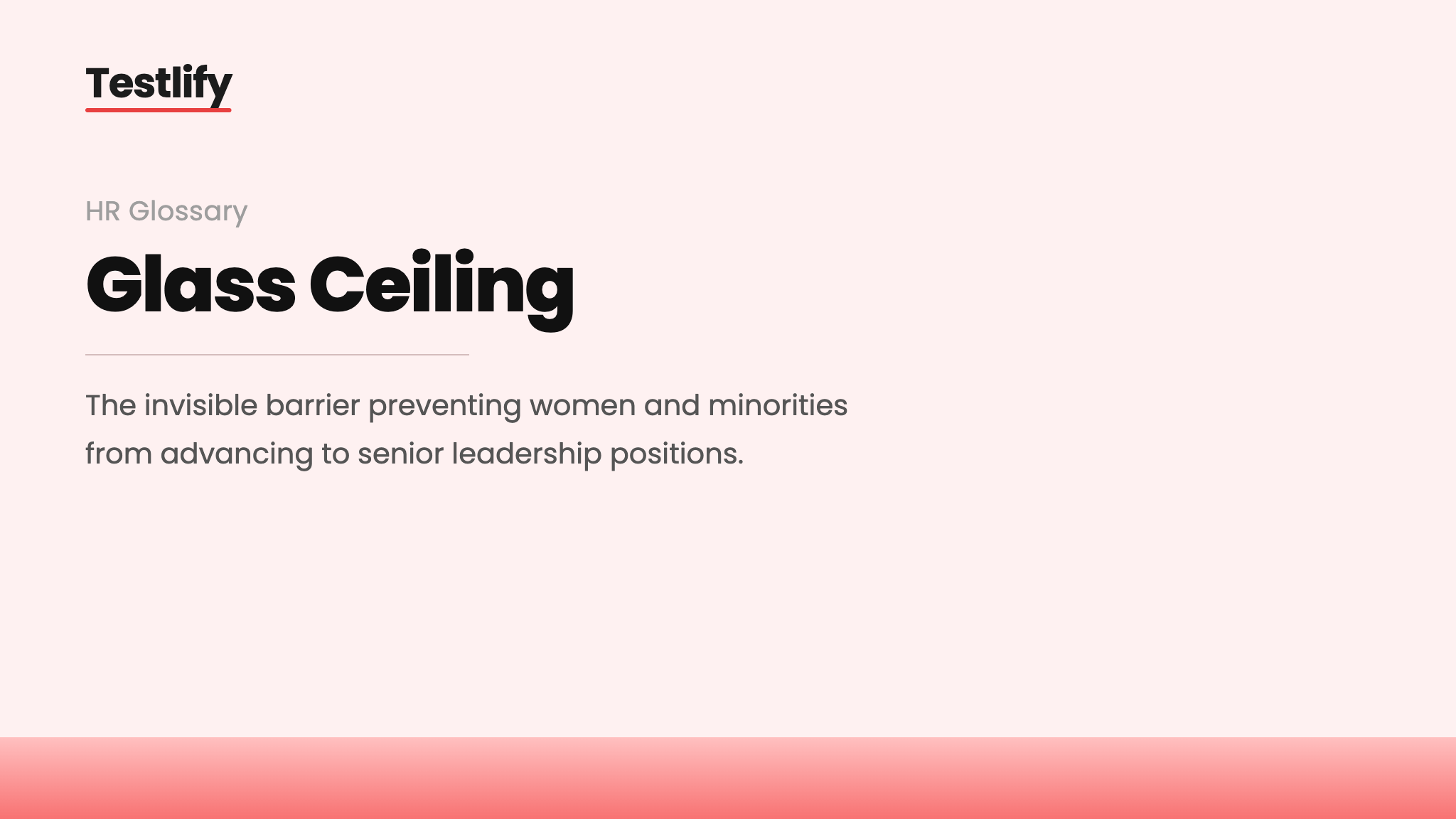 Testlify

HR Glossary

Glass Ceiling

The invisible barrier preventing women and minorities from advancing to senior leadership positions.